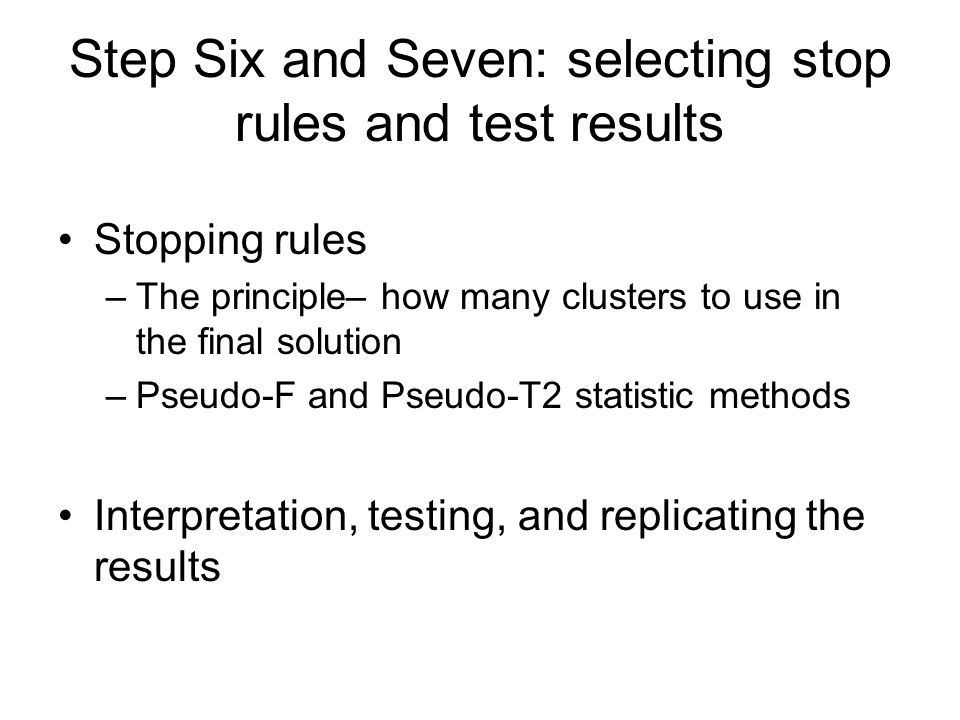 Step Six and Seven: selecting stop rules and test results

• Stopping rules
– The principle– how many clusters to use in the final solution
– Pseudo-F and Pseudo-T2 statistic methods

• Interpretation, testing, and replicating the results